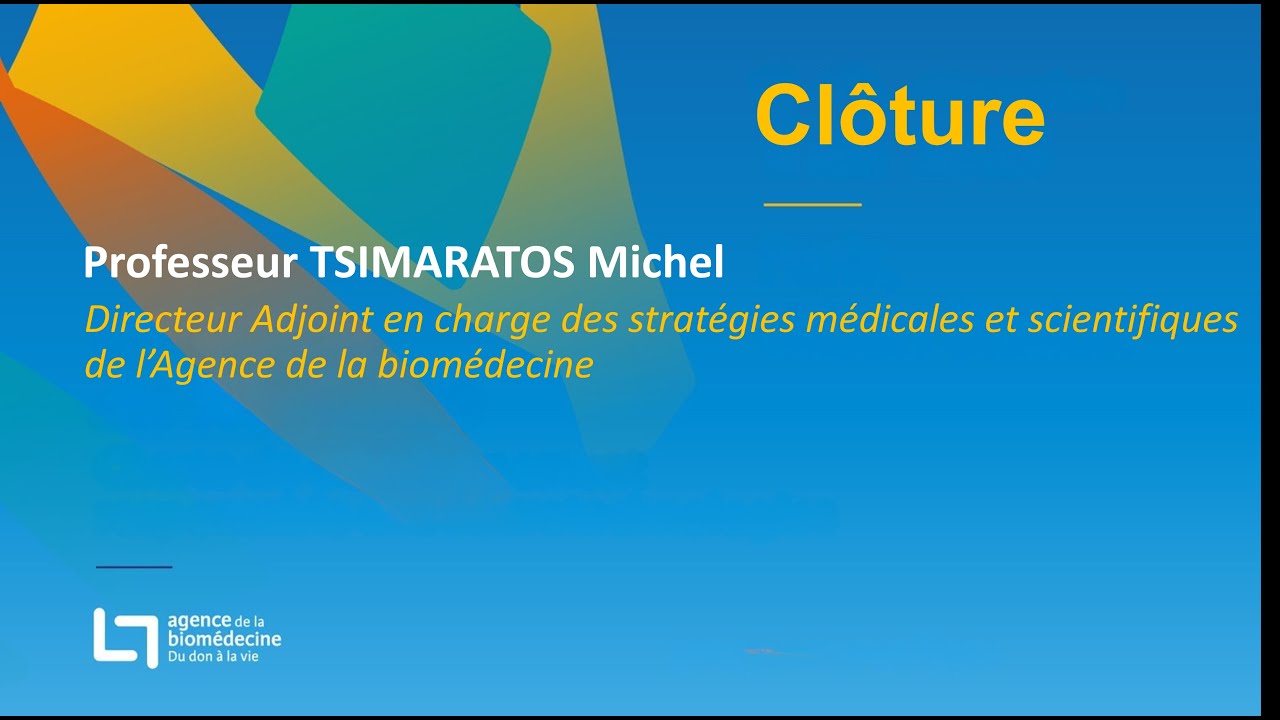 Clôture

Professeur TSIMARATOS Michel

Directeur Adjoint en charge des stratégies médicales et scientifiques de l'Agence de la biomédecine

agence de la biomédecine
Du don à la vie